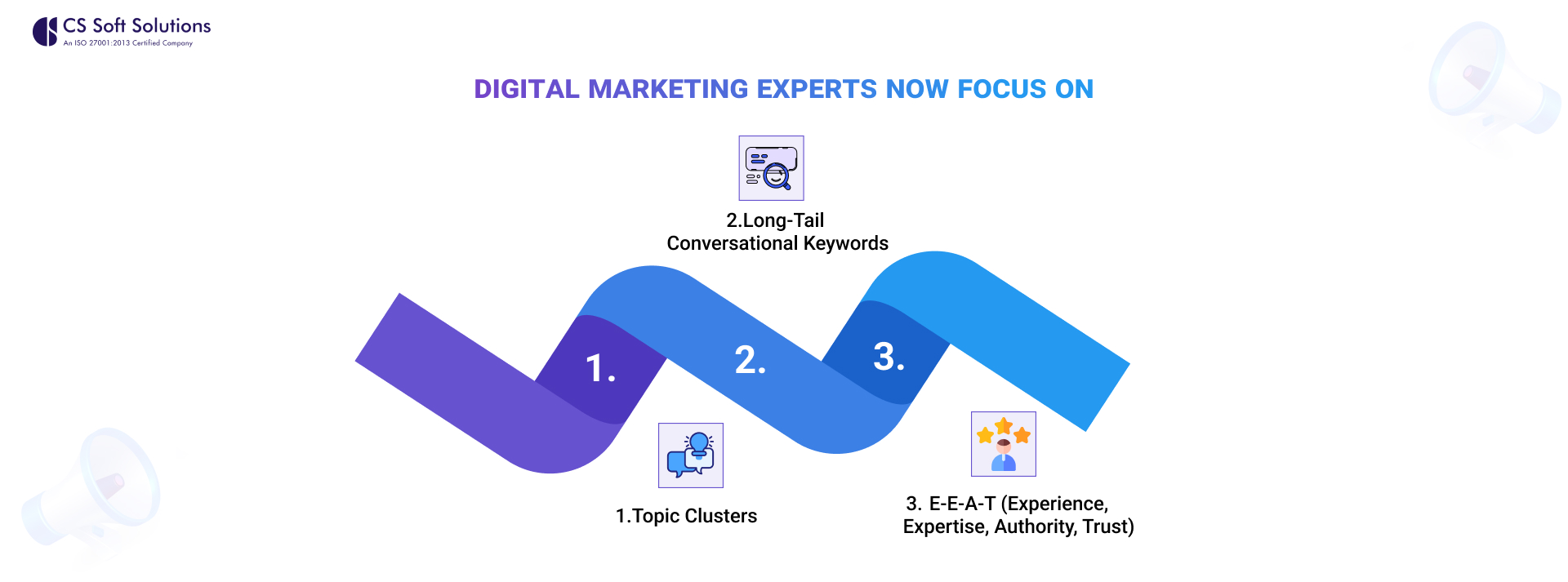 CS Soft Solutions
An ISO 27001:2013 Certified Company

DIGITAL MARKETING EXPERTS NOW FOCUS ON

2.Long-Tail
Conversational Keywords

1.

2.

3.

1.Topic Clusters

3. E-E-A-T (Experience, Expertise, Authority, Trust)